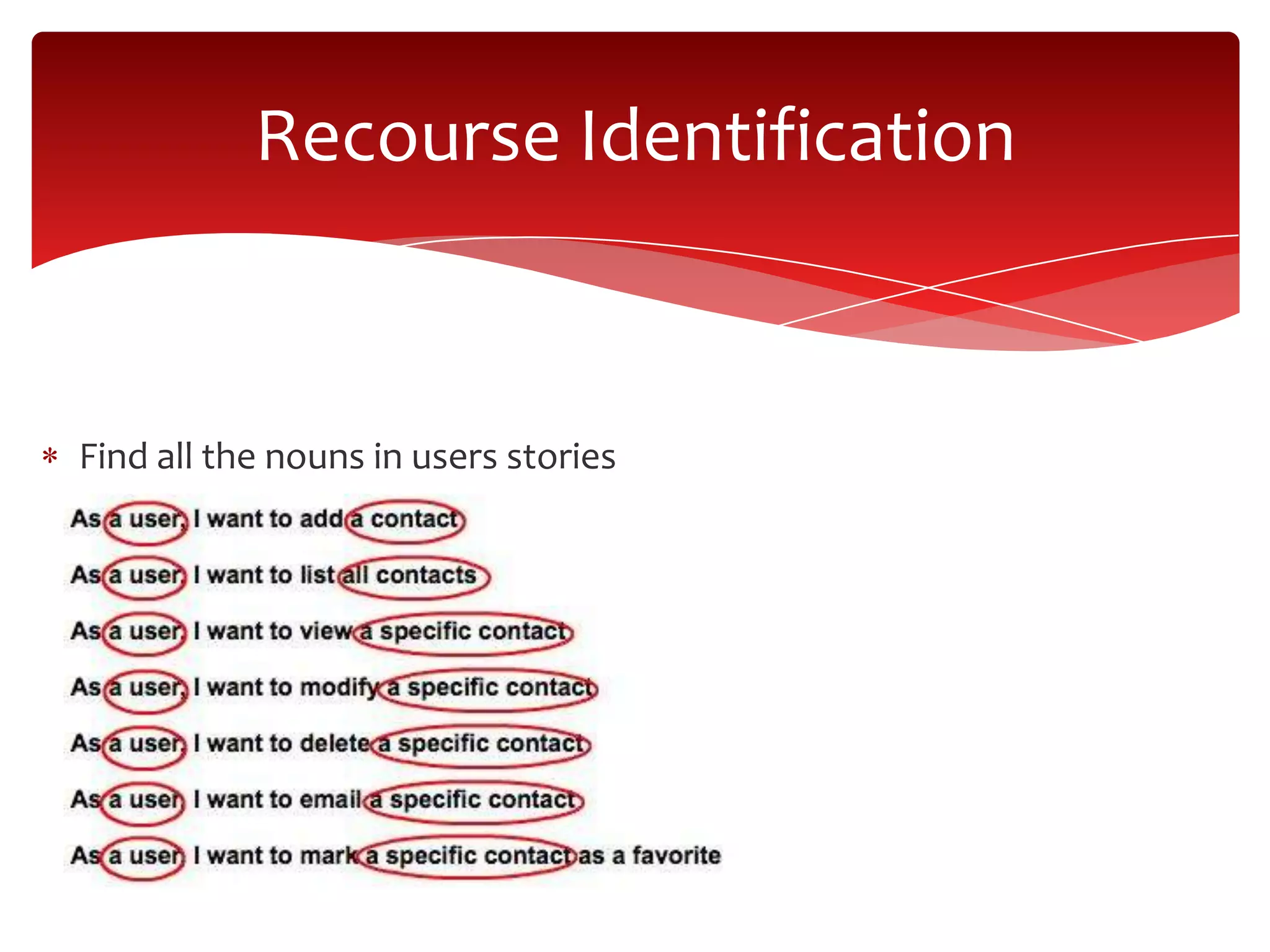 Recourse Identification

* Find all the nouns in users stories

As a user, I want to add a contact

As a user, I want to list all contacts

As a user, I want to view a specific contact

As a user, I want to modify a specific contact

As a user, I want to delete a specific contact

As a user, I want to email a specific contact

As a user, I want to mark a specific contact as a favorite